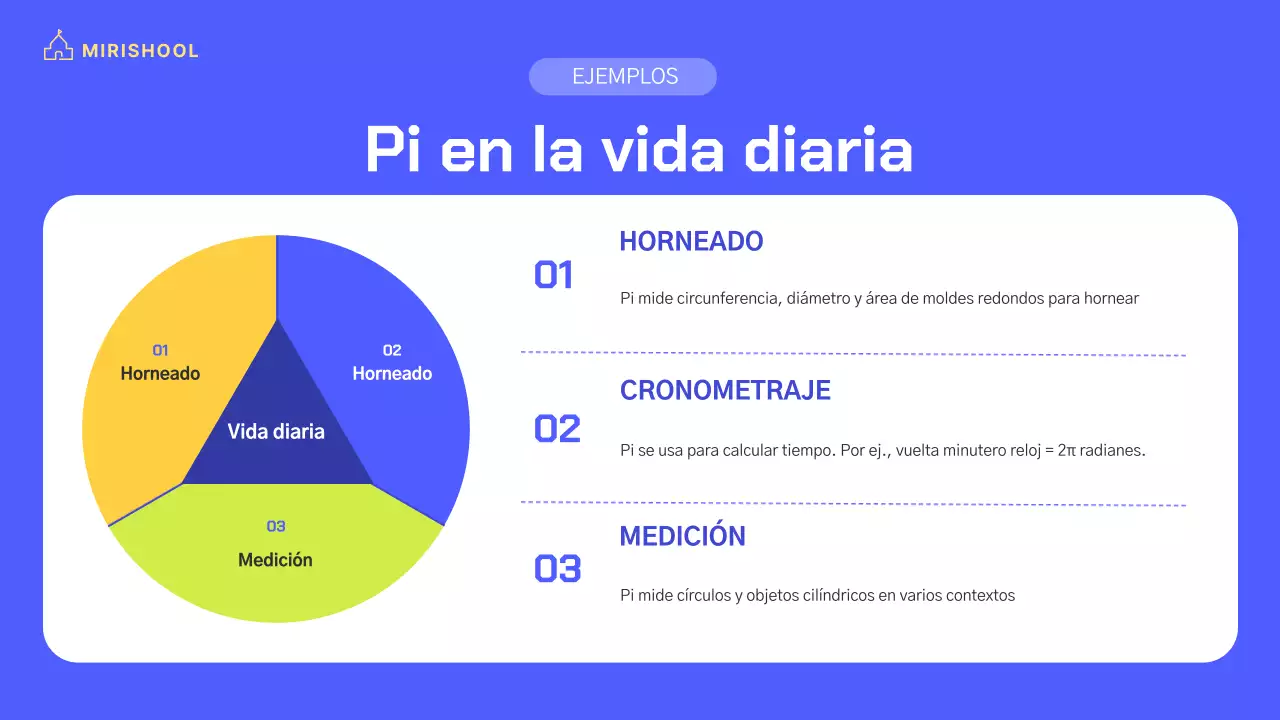 MIRISHOOL

EJEMPLOS

Pi en la vida diaria

01
Horneado

02
Horneado

Vida diaria

03
Medición

01
HORNEADO
Pi mide circunferencia, diámetro y área de moldes redondos para hornear

02
CRONOMETRAJE
Pi se usa para calcular tiempo. Por ej., vuelta minutero reloj = $2\pi$ radianes.

03
MEDICIÓN
Pi mide círculos y objetos cilíndricos en varios contextos